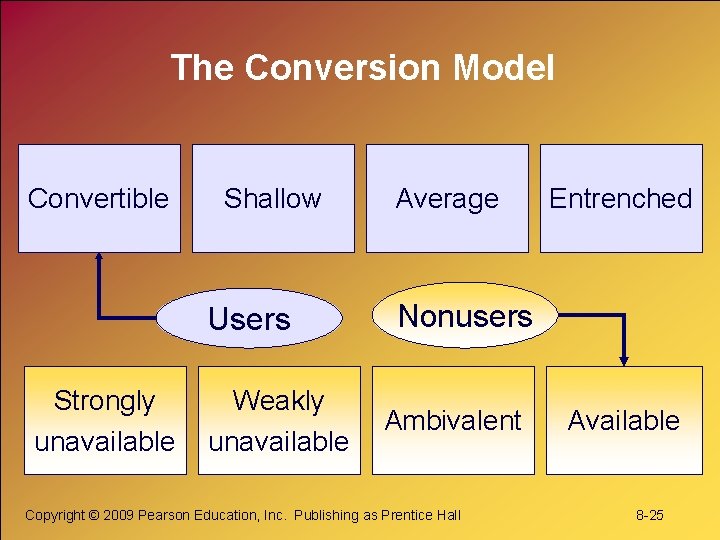 The Conversion Model

Convertible

Shallow

Average

Entrenched

Users

Nonusers

Strongly unavailable

Weakly unavailable

Ambivalent

Available

Copyright © 2009 Pearson Education, Inc. Publishing as Prentice Hall

8-25